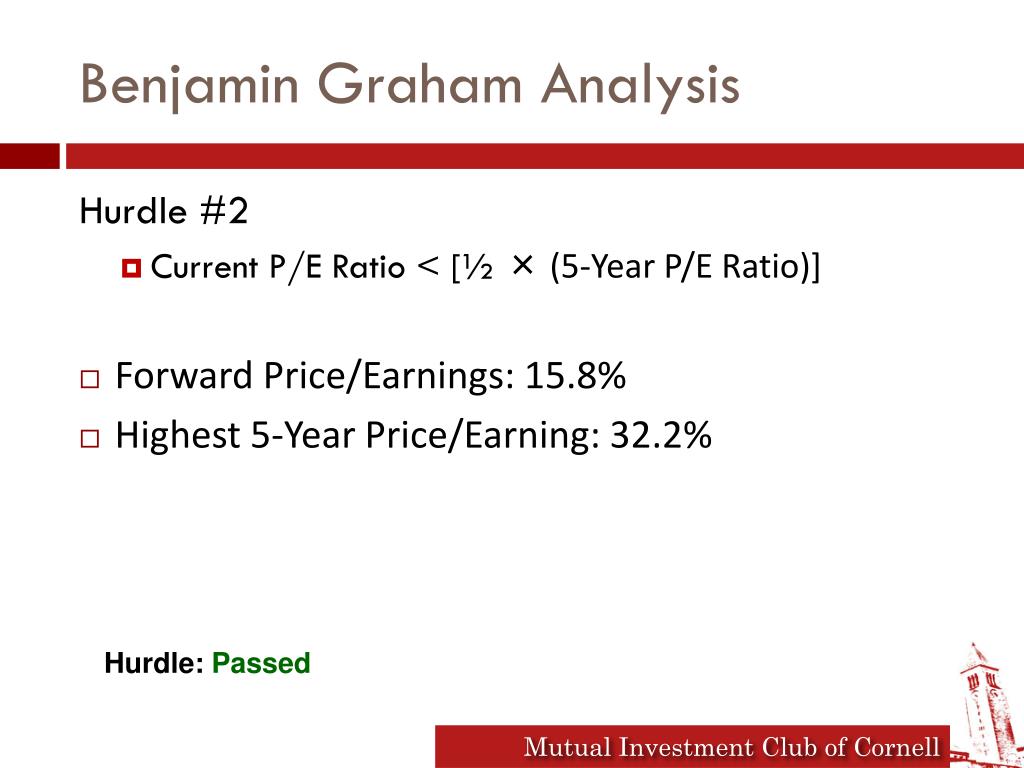 Benjamin Graham Analysis

Hurdle #2

Current P/E Ratio < [½ × (5-Year P/E Ratio)]

Forward Price/Earnings: 15.8%

Highest 5-Year Price/Earning: 32.2%

Hurdle: Passed

Mutual Investment Club of Cornell